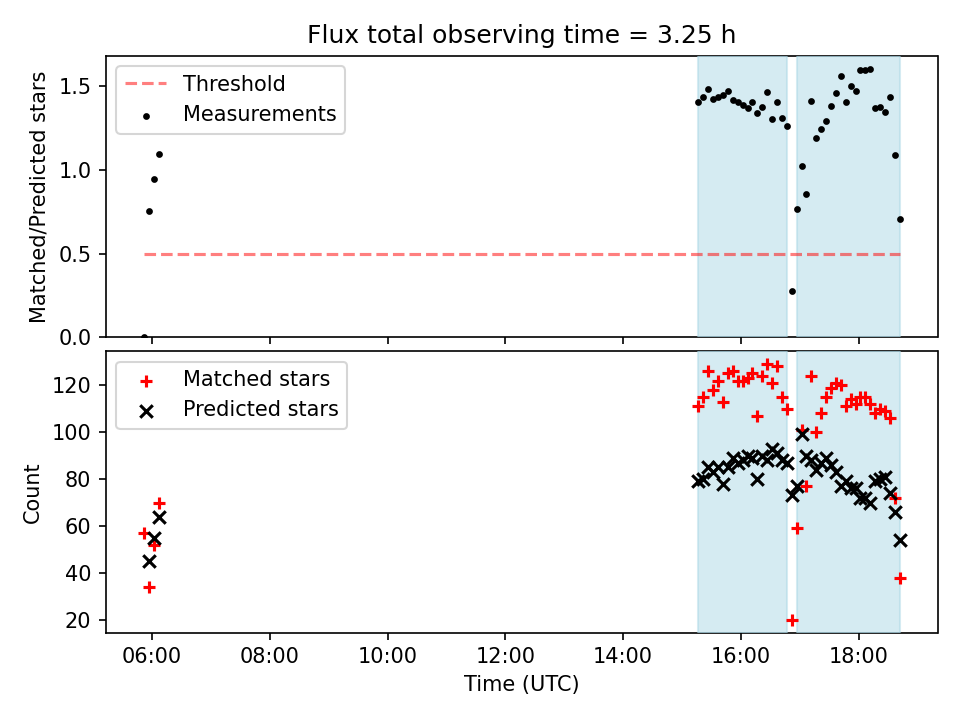 Flux total observing time = 3.25 h

Threshold
Measurements

Matched/Predicted stars

1.5
1.0
0.5
0.0

Matched stars
Predicted stars

Count

120
100
80
60
40
20

06:00 08:00 10:00 12:00 14:00 16:00 18:00

Time (UTC)